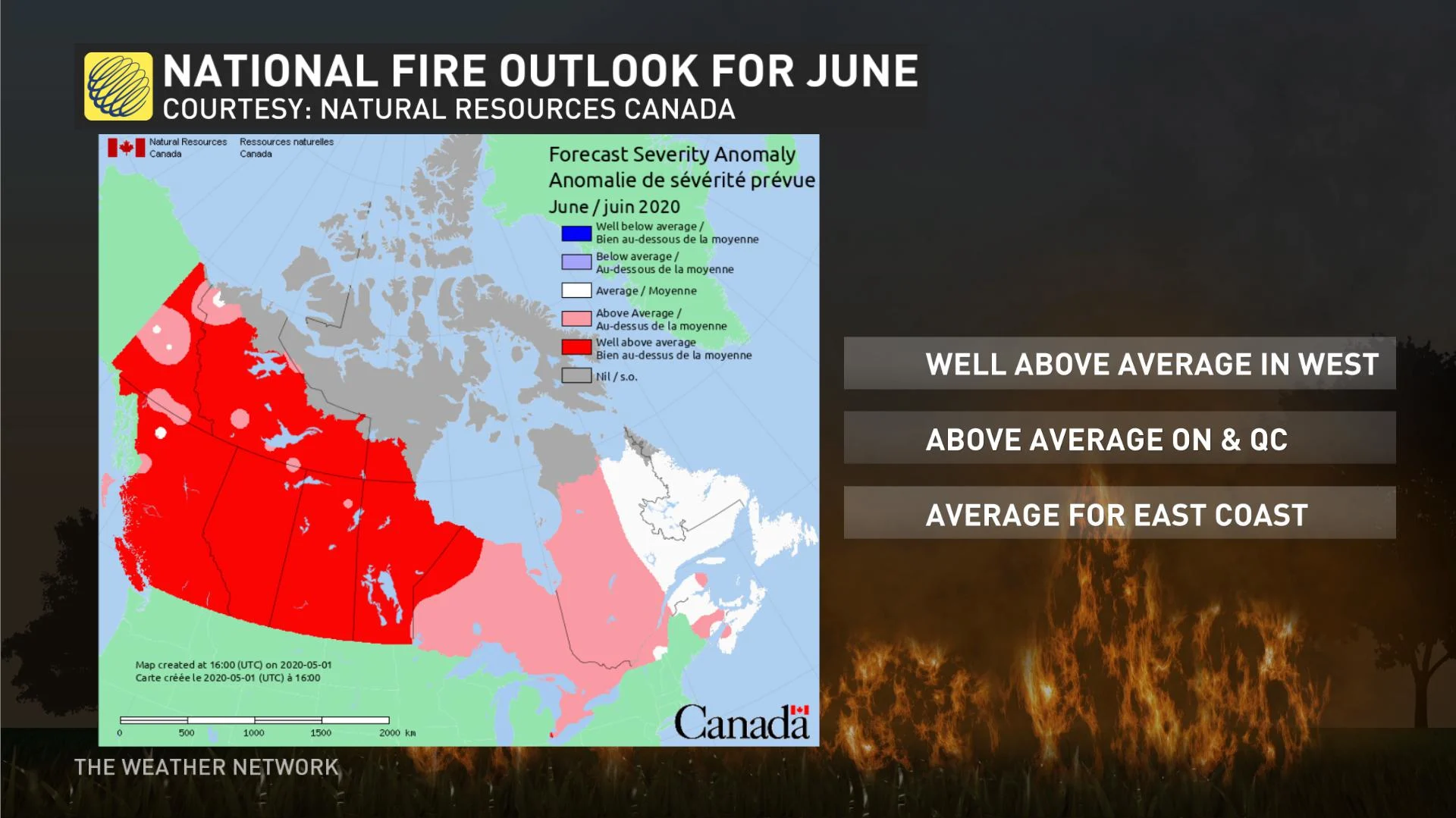 NATIONAL FIRE OUTLOOK FOR JUNE
COURTESY: NATURAL RESOURCES CANADA

Natural Resources Canada
Ressources naturelles Canada

Forecast Severity Anomaly
Anomalie de sévérité prévue
June / juin 2020

Well below average / Bien au-dessous de la moyenne
Below average / Au-dessous de la moyenne
Average / Moyenne
Above Average / Au-dessus de la moyenne
Well above average Bien au-dessus de la moyenne
Nil / s.o.

Map created at 16:00 (UTC) on 2020-05-01
Carte créée le 2020-05-01 (UTC) à 16:00

0 500 1000 1500 2000 km

Canada

WELL ABOVE AVERAGE IN WEST
ABOVE AVERAGE ON & QC
AVERAGE FOR EAST COAST

THE WEATHER NETWORK